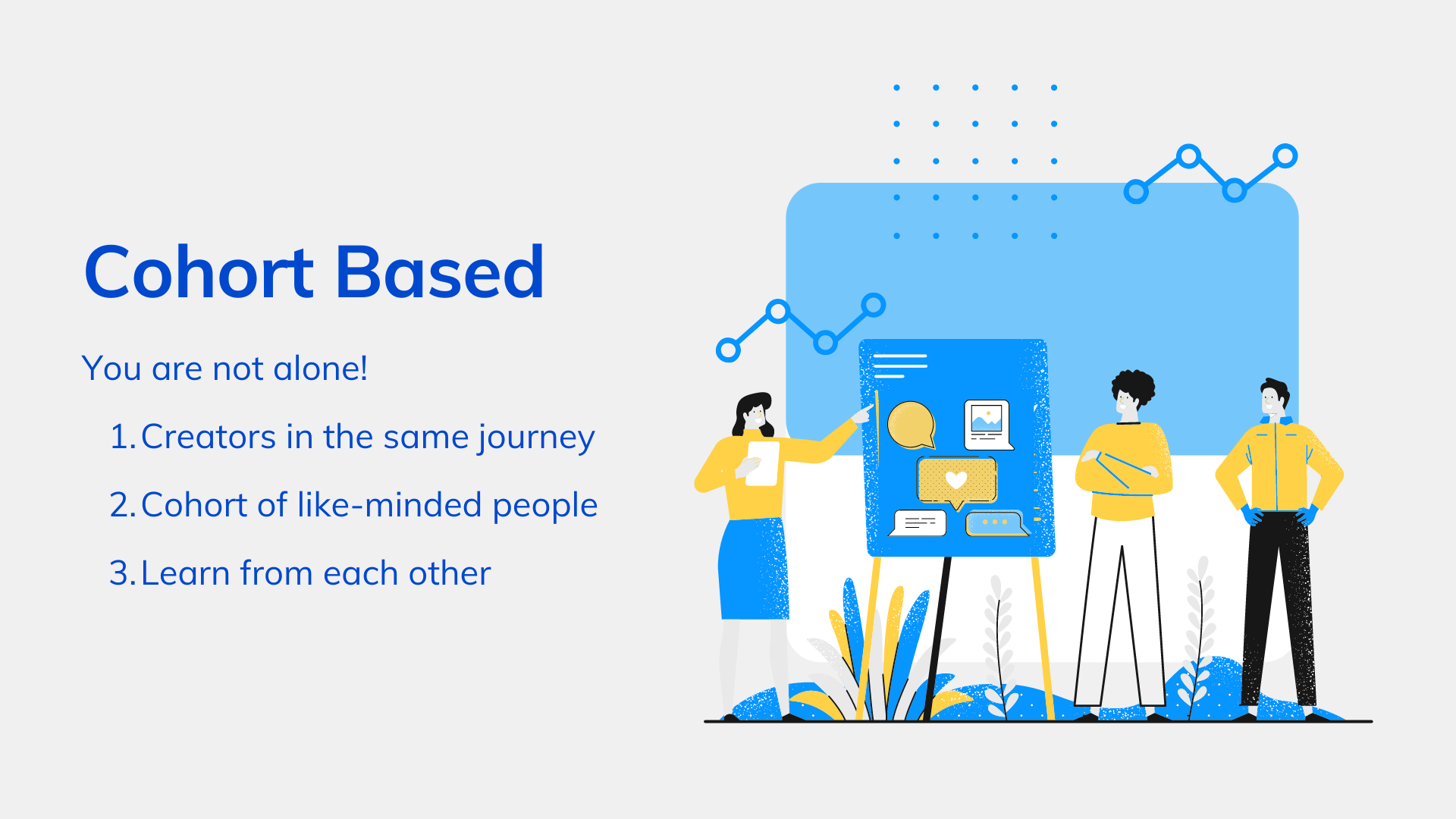 Cohort Based

You are not alone!

1. Creators in the same journey

2. Cohort of like-minded people

3. Learn from each other